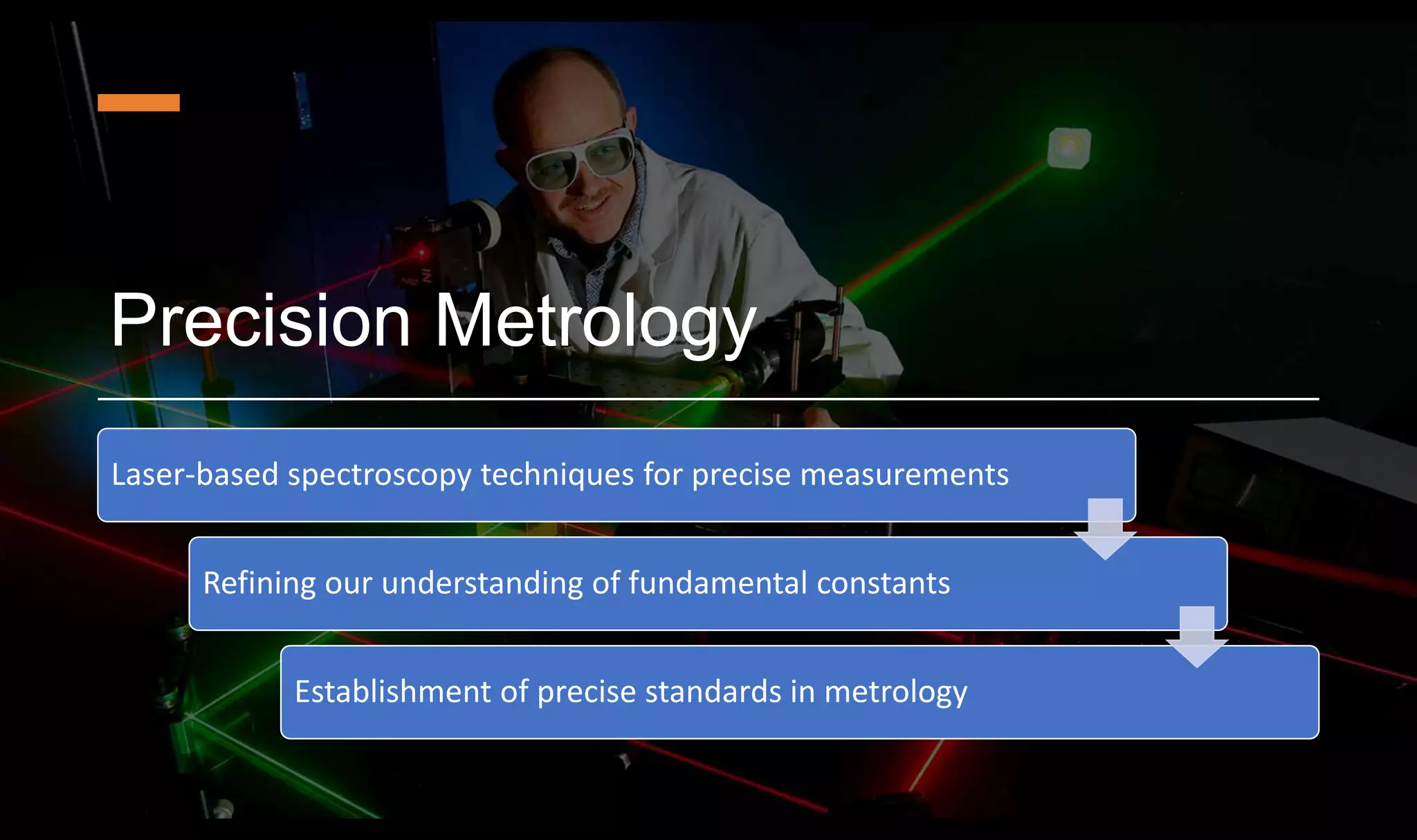 Precision Metrology

Laser-based spectroscopy techniques for precise measurements

Refining our understanding of fundamental constants

Establishment of precise standards in metrology